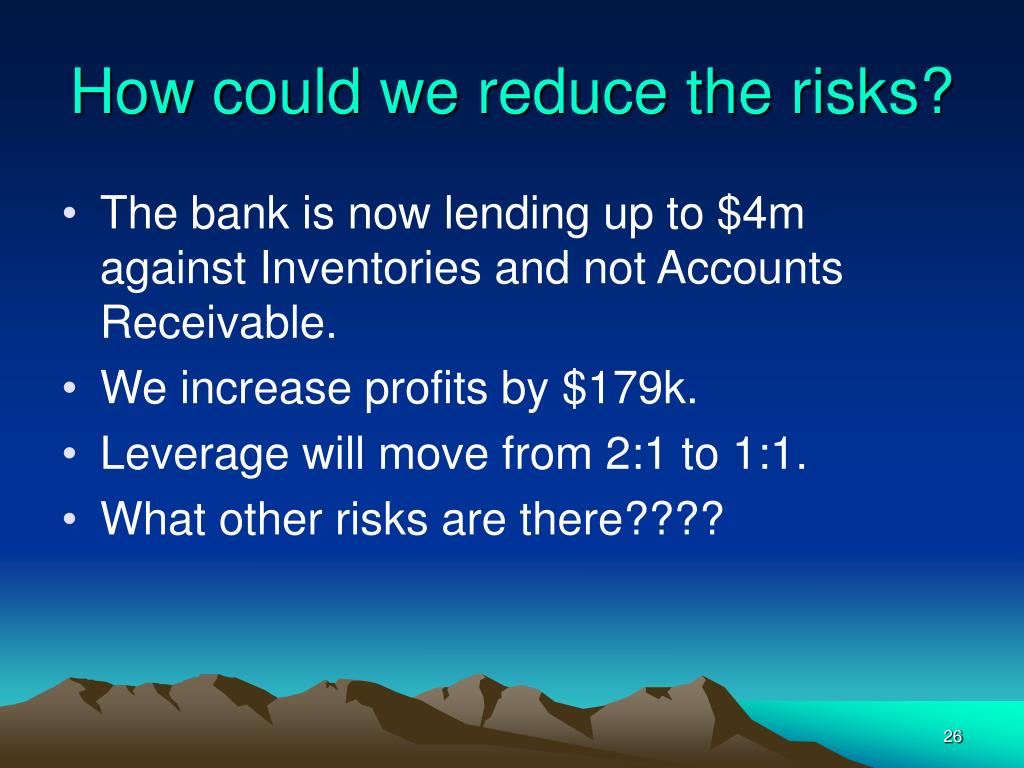 How could we reduce the risks?

• The bank is now lending up to \$4m against Inventories and not Accounts Receivable.
• We increase profits by \$179k.
• Leverage will move from 2:1 to 1:1.
• What other risks are there????

26